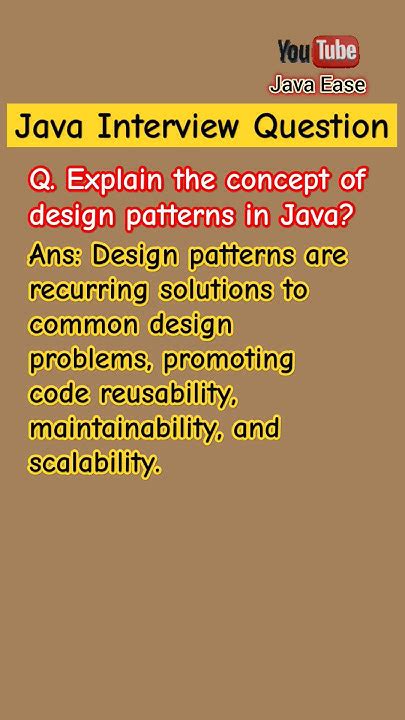 YouTube
Java Ease

Java Interview Question

Q. Explain the concept of design patterns in Java?

Ans: Design patterns are recurring solutions to common design problems, promoting code reusability, maintainability, and scalability.